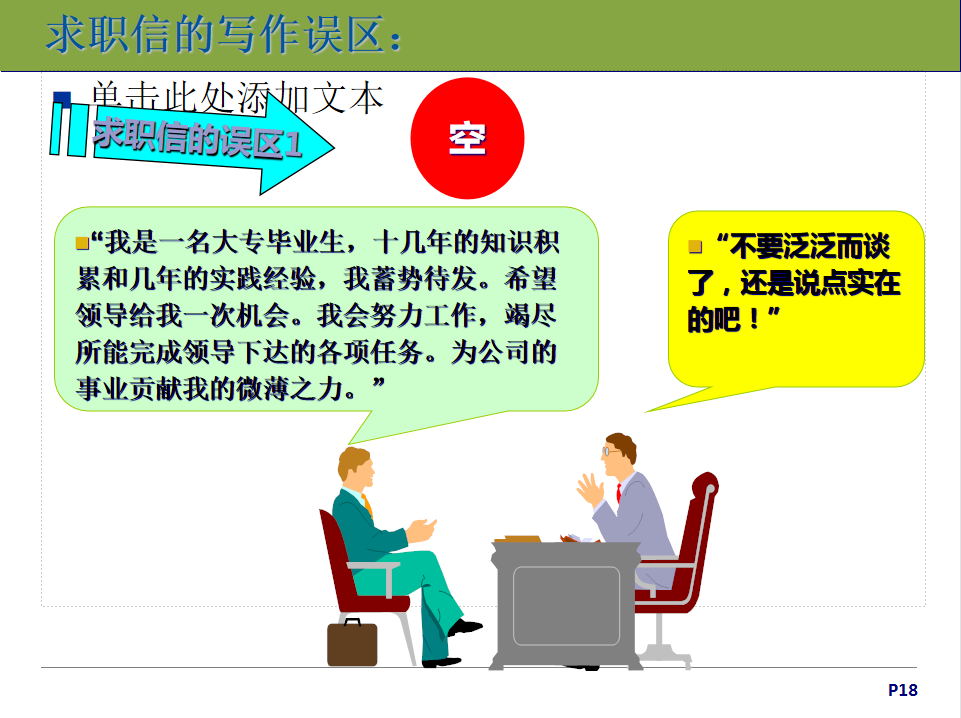 求职信的写作误区：

单击此处添加文本

求职信的误区1

空

“我是一名大专毕业生，十几年的知识积累和几年的实践经验，我蓄势待发。希望领导给我一次机会。我会努力工作，竭尽所能完成领导下达的各项任务。为公司的事业贡献我的微薄之力。”

“不要泛泛而谈了，还是说点实在的吧！”

P18